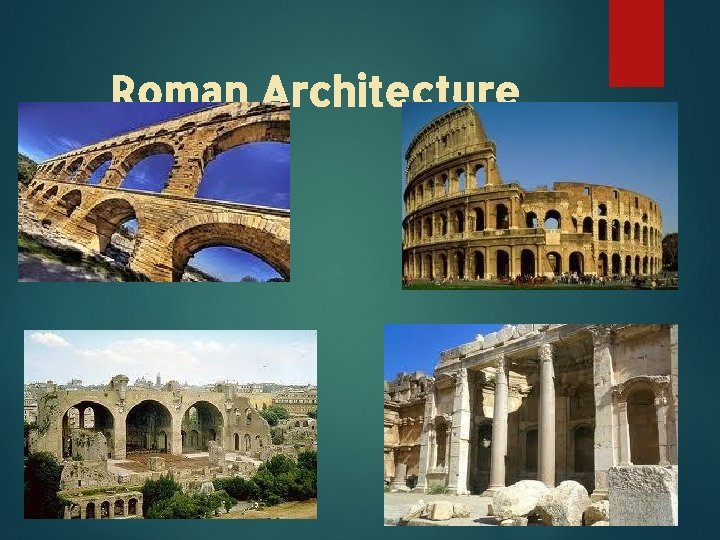 Roman Architecture